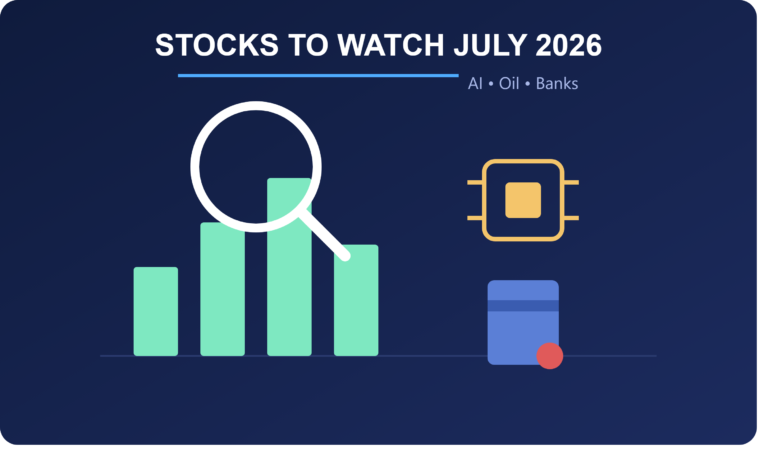 STOCKS TO WATCH JULY 2026

AI • Oil • Banks